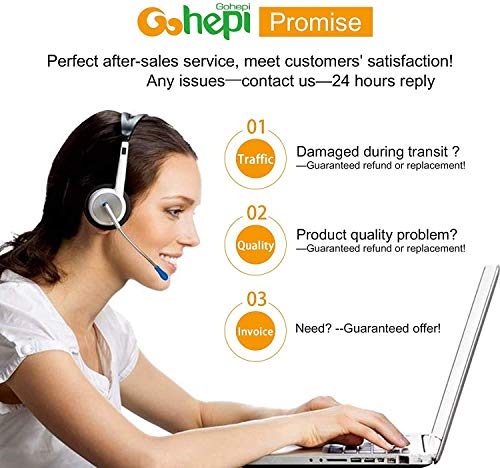 Gohepi
Gohepi Promise

Perfect after-sales service, meet customers' satisfaction!
Any issues—contact us—24 hours reply

01
Traffic
Damaged during transit ?
—Guaranteed refund or replacement!

02
Quality
Product quality problem?
—Guaranteed refund or replacement!

03
Invoice
Need? --Guaranteed offer!